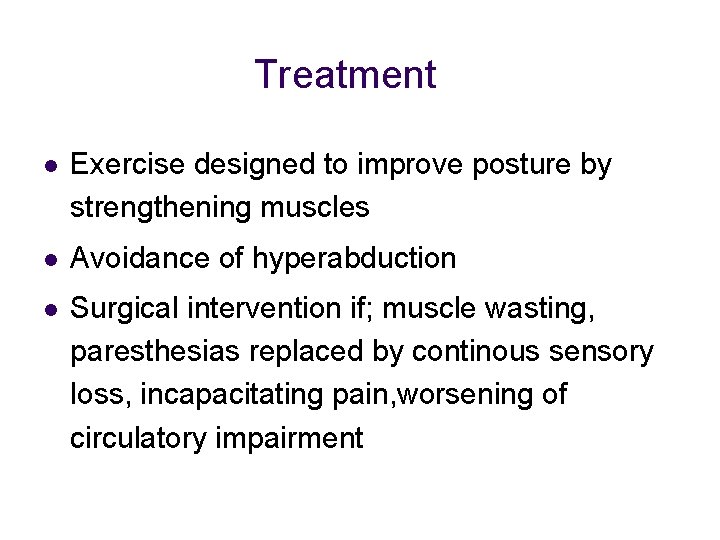 Treatment

• Exercise designed to improve posture by strengthening muscles
• Avoidance of hyperabduction
• Surgical intervention if; muscle wasting, paresthesias replaced by continous sensory loss, incapacitating pain,worsening of circulatory impairment